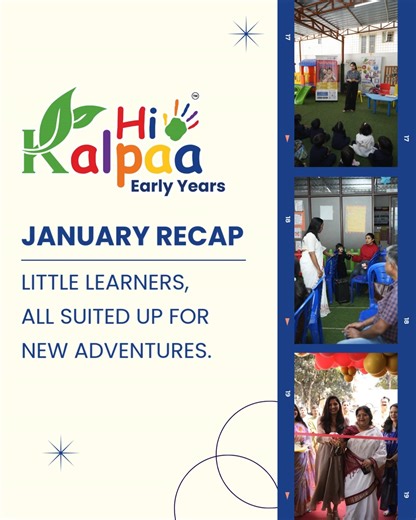 Hi Kalpaa Early Years

JANUARY RECAP

LITTLE LEARNERS, ALL SUITED UP FOR NEW ADVENTURES.

17
17
18
18
19
19